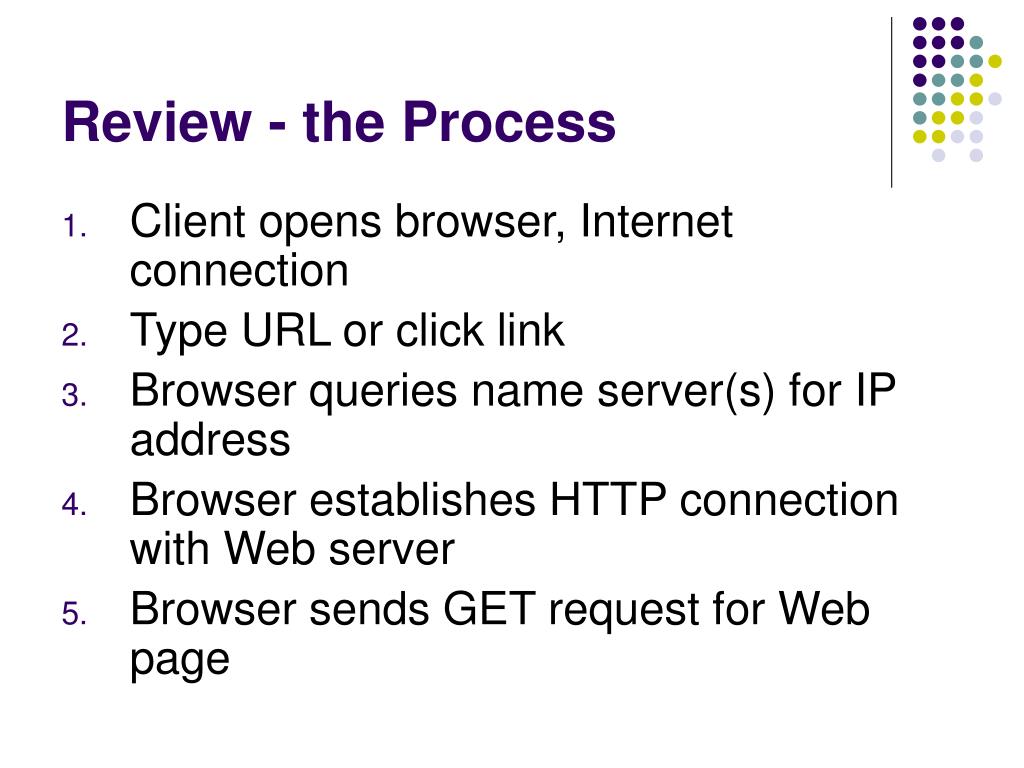 Review - the Process

1. Client opens browser, Internet connection
2. Type URL or click link
3. Browser queries name server(s) for IP address
4. Browser establishes HTTP connection with Web server
5. Browser sends GET request for Web page